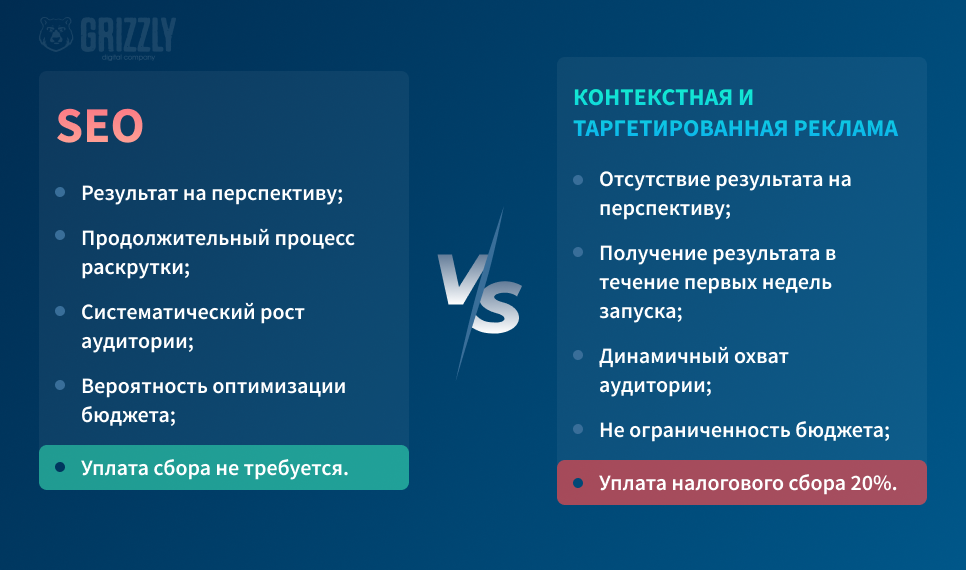 GRIZZLY
digital company

SEO

- Результат на перспективу;
- Продолжительный процесс раскрутки;
- Систематический рост аудитории;
- Вероятность оптимизации бюджета;
- Уплата сбора не требуется.

VS

КОНТЕКСТНАЯ И ТАРГЕТИРОВАННАЯ РЕКЛАМА

- Отсутствие результата на перспективу;
- Получение результата в течение первых недель запуска;
- Динамичный охват аудитории;
- Не ограниченность бюджета;
- Уплата налогового сбора 20%.